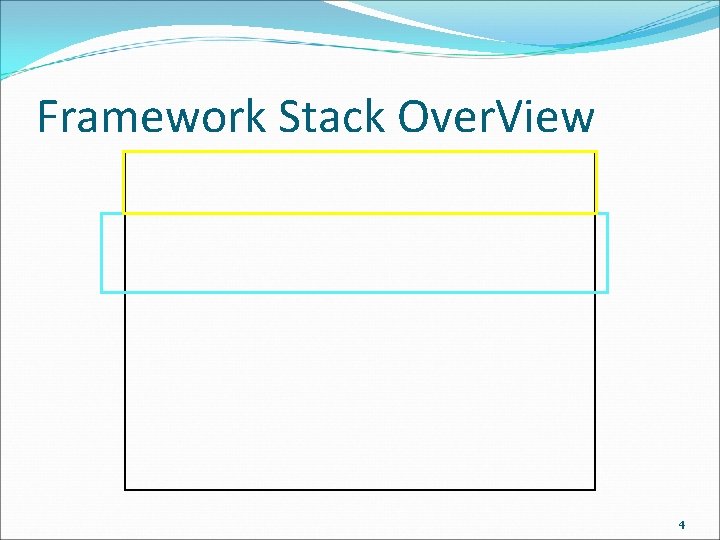 Framework Stack OverView

4